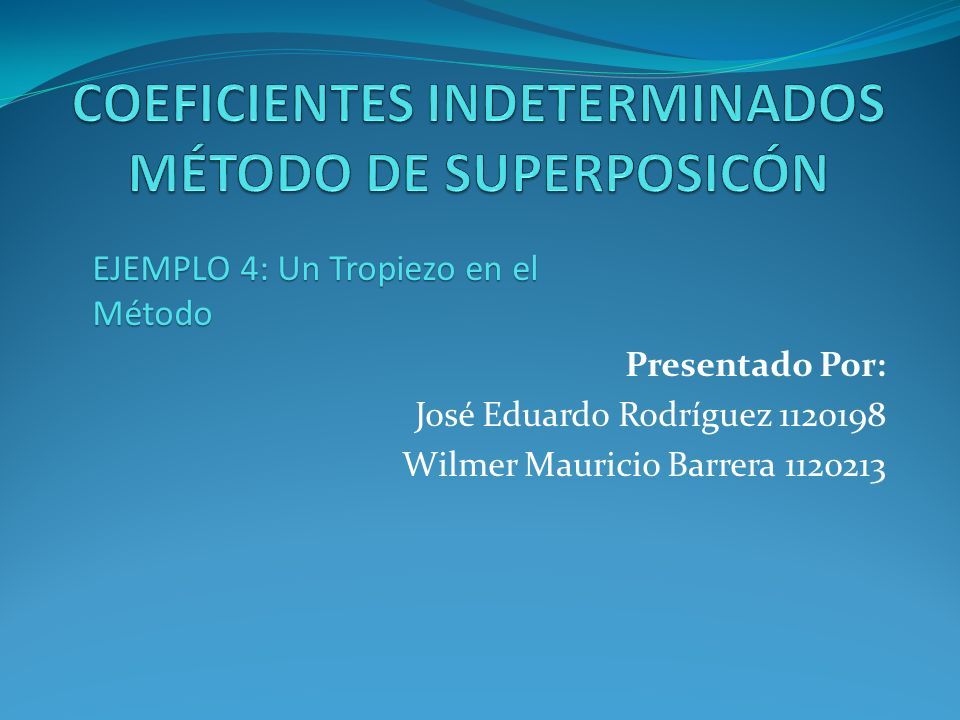 COEFICIENTES INDETERMINADOS MÉTODO DE SUPERPOSICÓN

EJEMPLO 4: Un Tropiezo en el Método

Presentado Por:
José Eduardo Rodríguez 1120198
Wilmer Mauricio Barrera 1120213